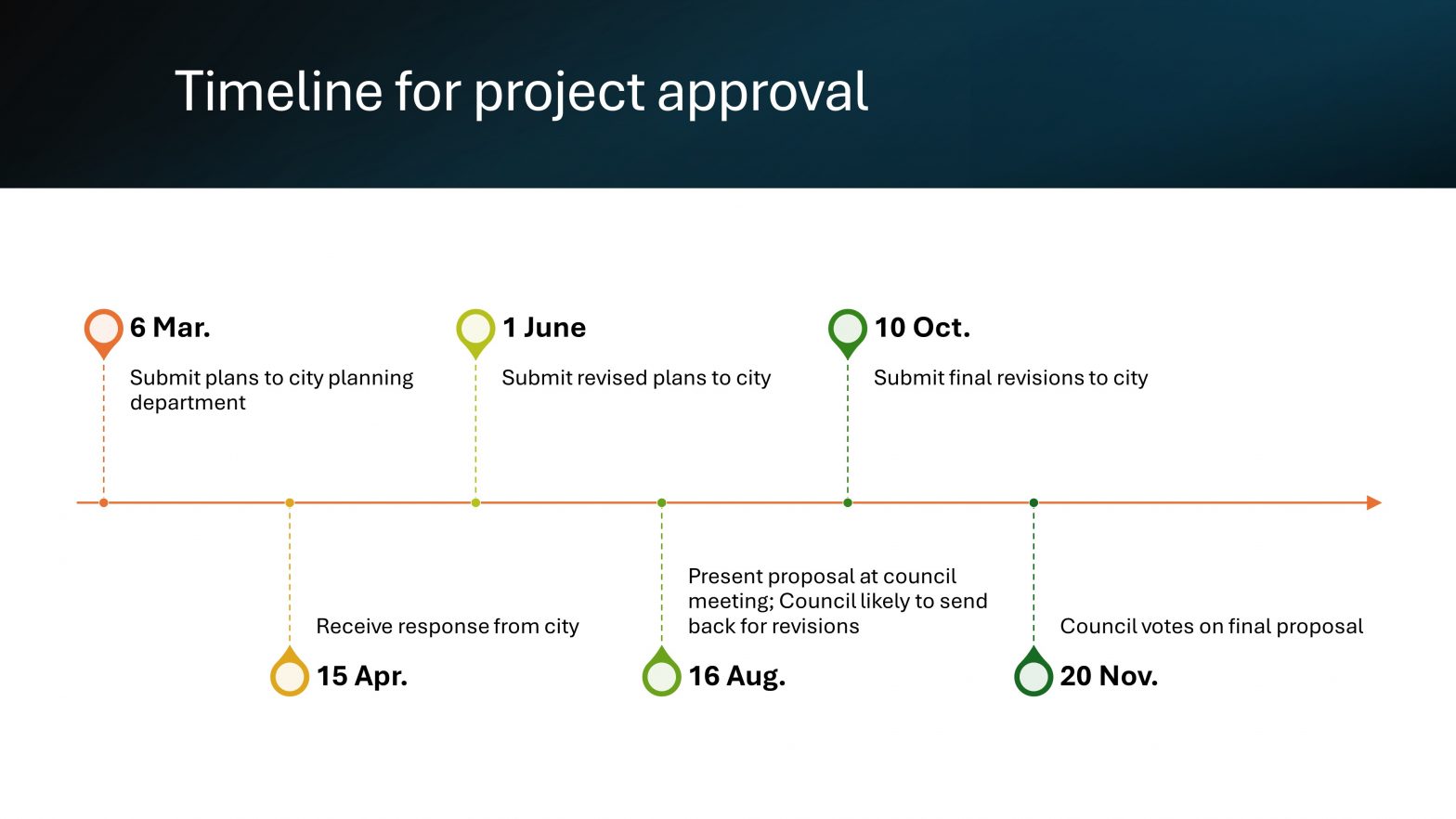 Timeline for project approval

6 Mar.
Submit plans to city planning department

1 June
Submit revised plans to city

10 Oct.
Submit final revisions to city

Receive response from city
15 Apr.

Present proposal at council meeting; Council likely to send back for revisions
16 Aug.

Council votes on final proposal
20 Nov.